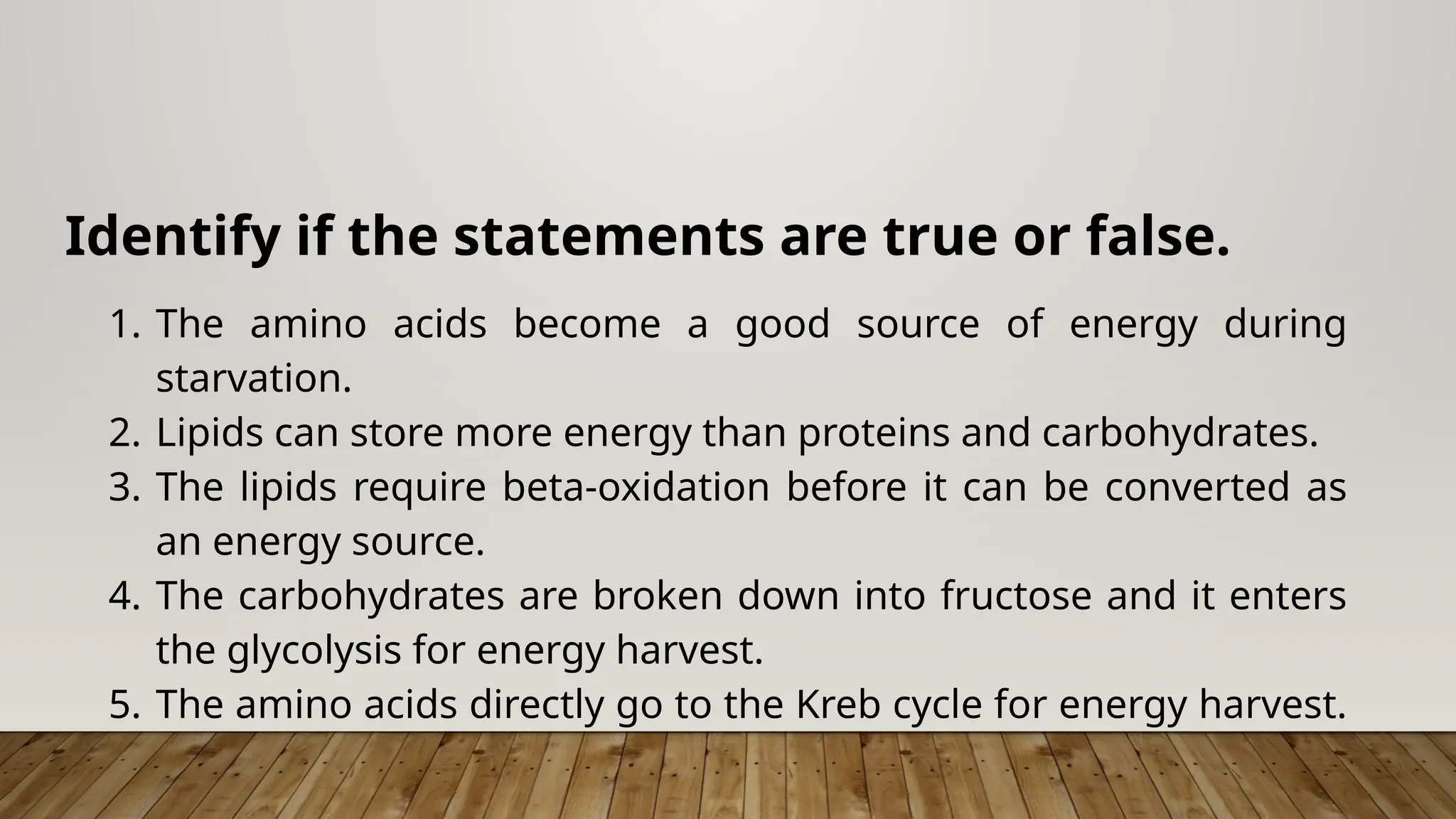 Identify if the statements are true or false.

1. The amino acids become a good source of energy during starvation.
2. Lipids can store more energy than proteins and carbohydrates.
3. The lipids require beta-oxidation before it can be converted as an energy source.
4. The carbohydrates are broken down into fructose and it enters the glycolysis for energy harvest.
5. The amino acids directly go to the Kreb cycle for energy harvest.